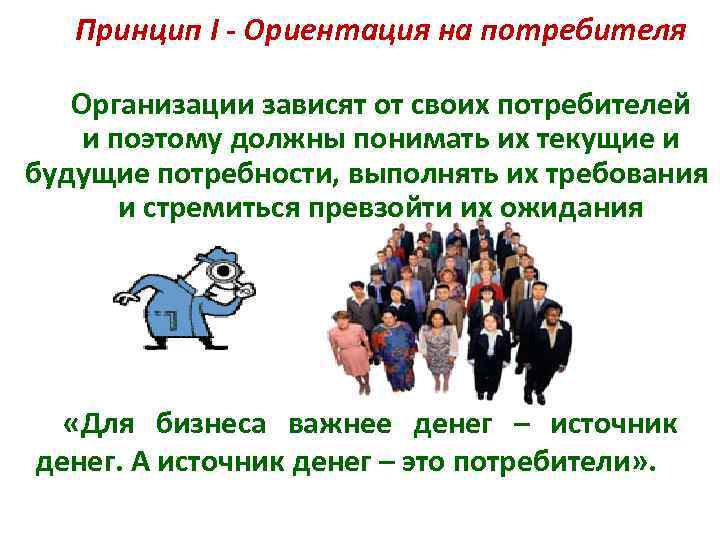 Принцип I - Ориентация на потребителя

Организации зависят от своих потребителей и поэтому должны понимать их текущие и будущие потребности, выполнять их требования и стремиться превзойти их ожидания

«Для бизнеса важнее денег – источник денег. А источник денег – это потребители».